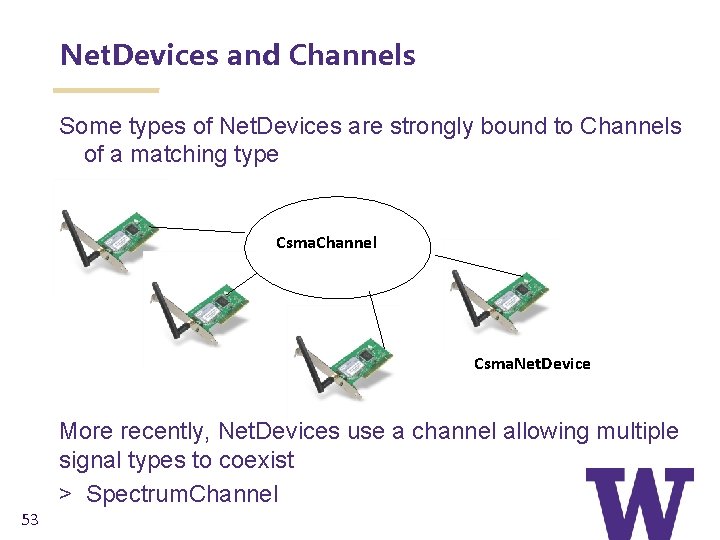 NetDevices and Channels

Some types of NetDevices are strongly bound to Channels of a matching type

CsmaChannel

CsmaNetDevice

More recently, NetDevices use a channel allowing multiple signal types to coexist

> SpectrumChannel

53

W